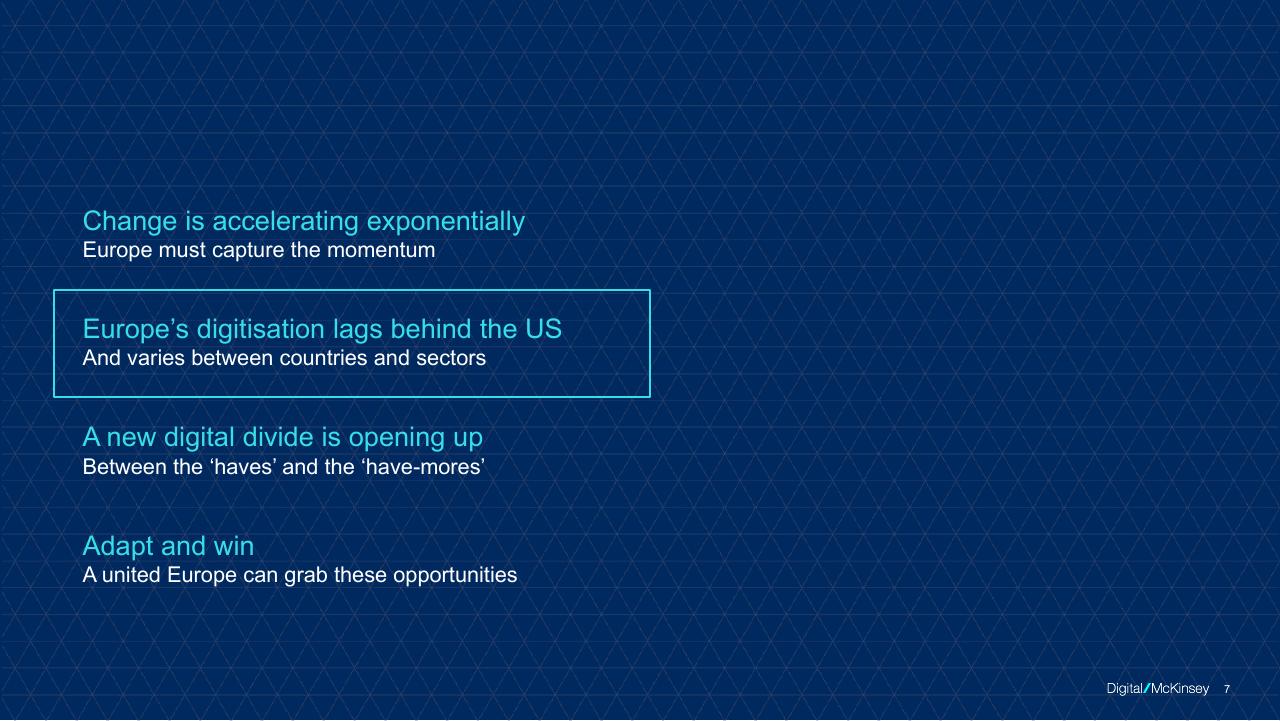 Change is accelerating exponentially
Europe must capture the momentum

Europe’s digitisation lags behind the US
And varies between countries and sectors

A new digital divide is opening up
Between the ‘haves’ and the ‘have-mores’

Adapt and win
A united Europe can grab these opportunities

Digital/McKinsey 7